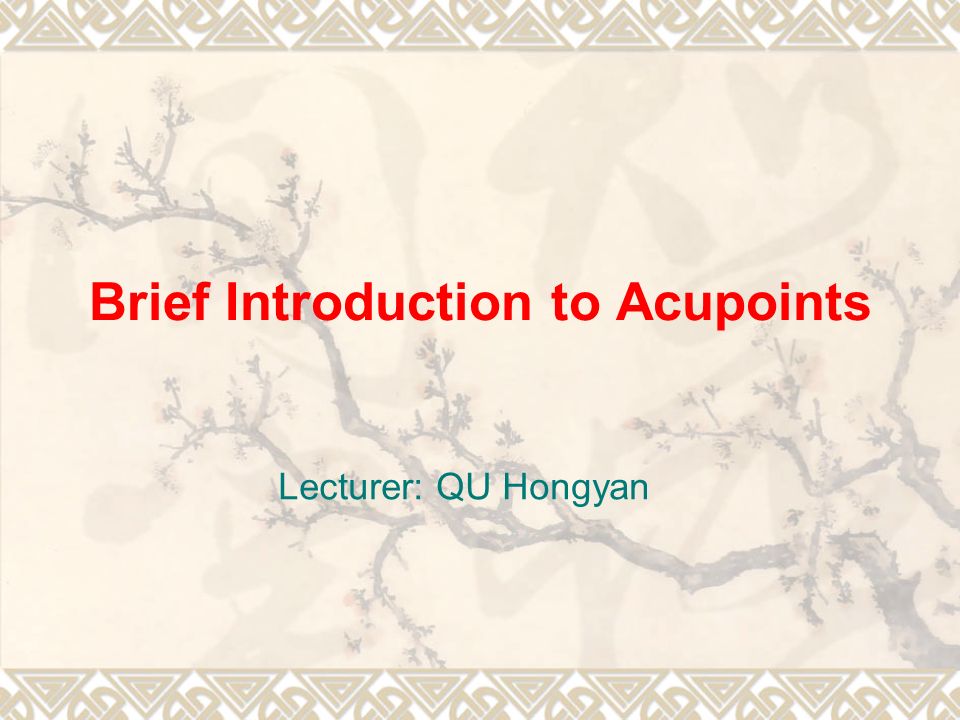 Brief Introduction to Acupoints

Lecturer: QU Hongyan